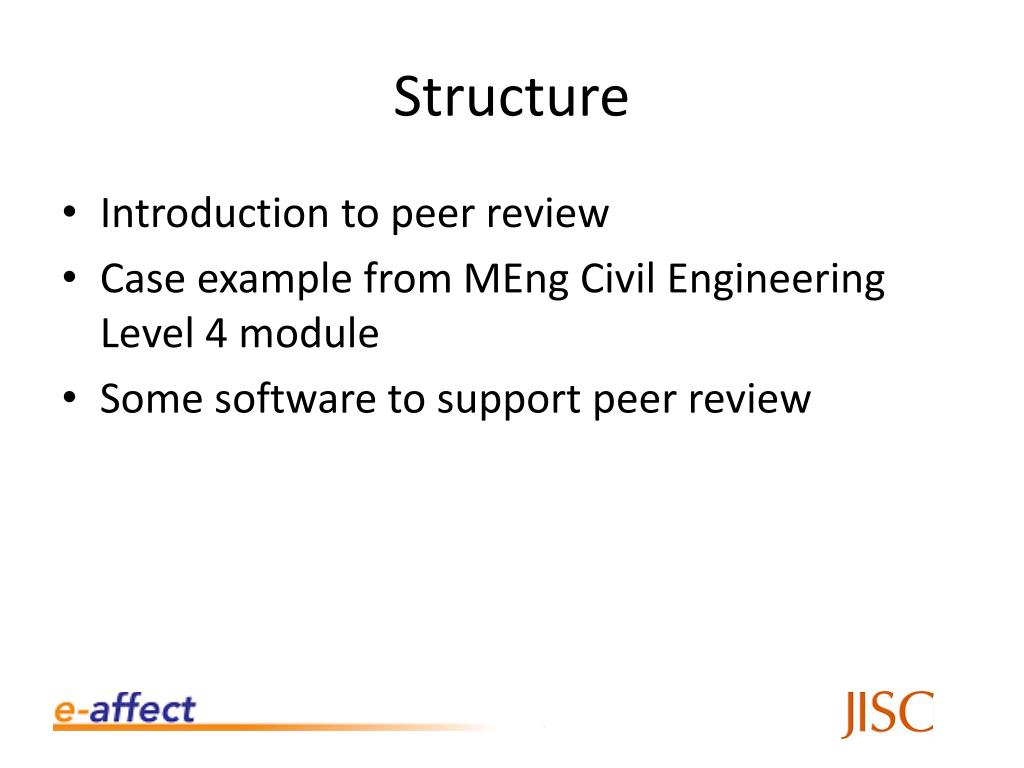 Structure

• Introduction to peer review
• Case example from MEng Civil Engineering Level 4 module
• Some software to support peer review

e-affect

JISC